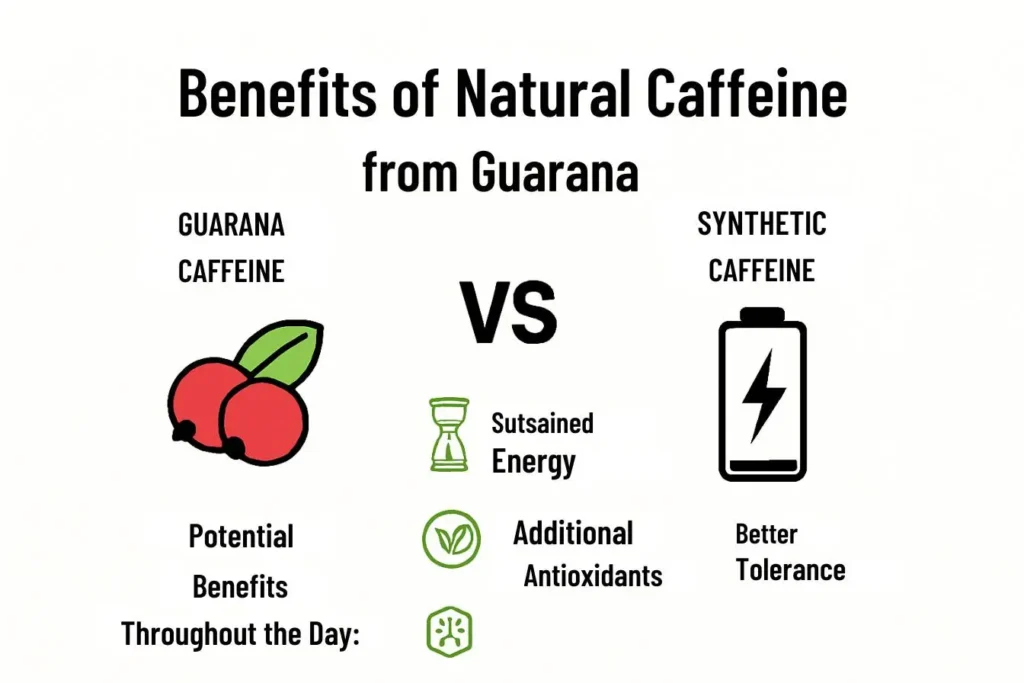 Benefits of Natural Caffeine from Guarana

GUARANA CAFFEINE

VS

SYNTHETIC CAFFEINE

Sutsained Energy

Potential Benefits Throughout the Day:

Additional Antioxidants

Better Tolerance